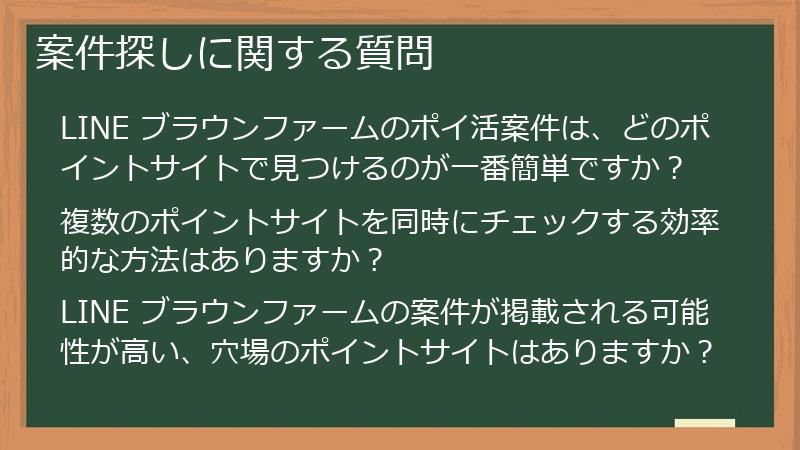 案件探しに関する質問

LINE ブラウンファームのポイ活案件は、どのポイントサイトで見つけるのが一番簡単ですか？

複数のポイントサイトを同時にチェックする効率的な方法はありますか？

LINE ブラウンファームの案件が掲載される可能性が高い、穴場のポイントサイトはありますか？